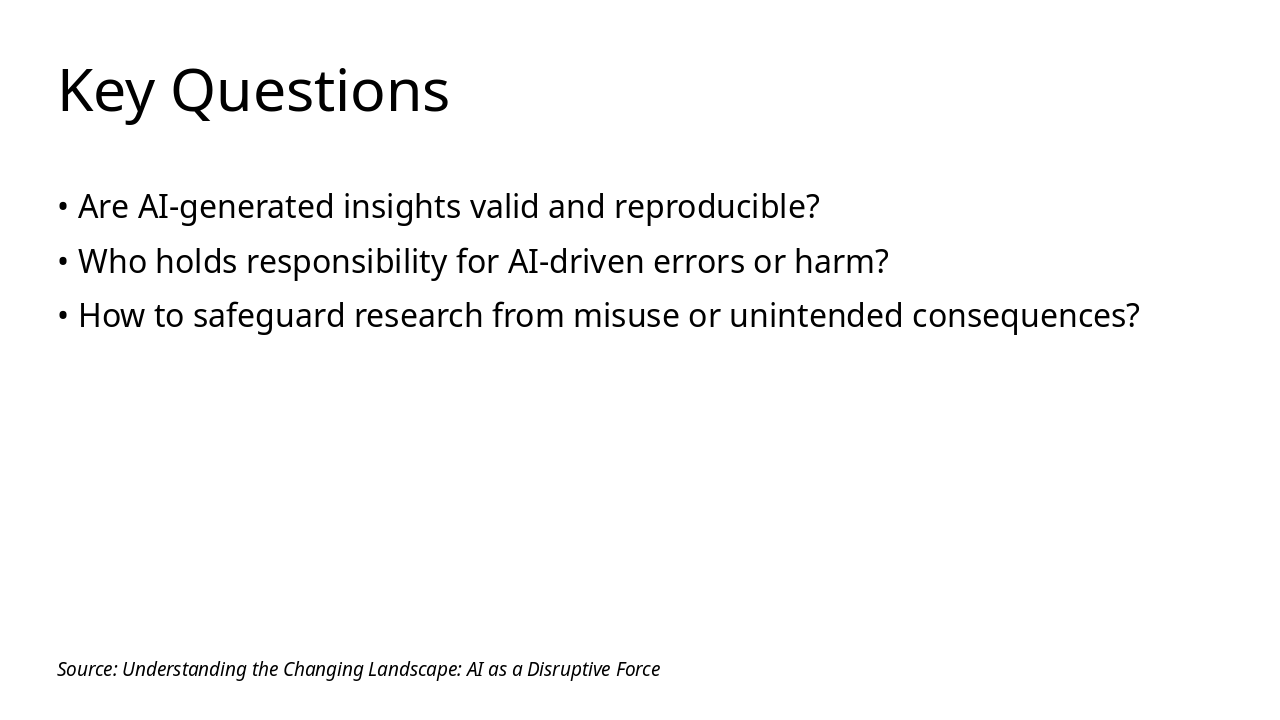 Key Questions

• Are AI-generated insights valid and reproducible?
• Who holds responsibility for AI-driven errors or harm?
• How to safeguard research from misuse or unintended consequences?

Source: Understanding the Changing Landscape: AI as a Disruptive Force